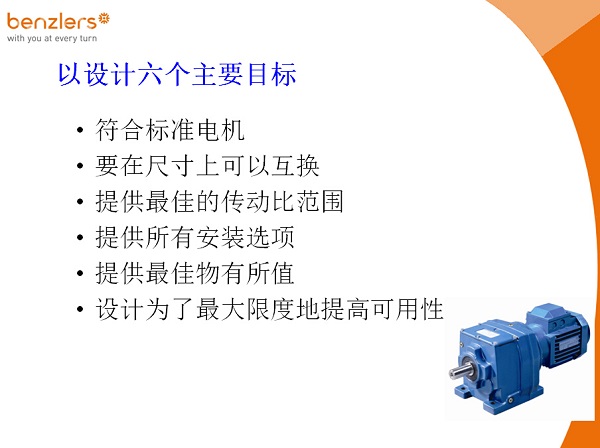 benzlers
with you at every turn

以设计六个主要目标

• 符合标准电机
• 要在尺寸上可以互换
• 提供最佳的传动比范围
• 提供所有安装选项
• 提供最佳物有所值
• 设计为了最大限度地提高可用性